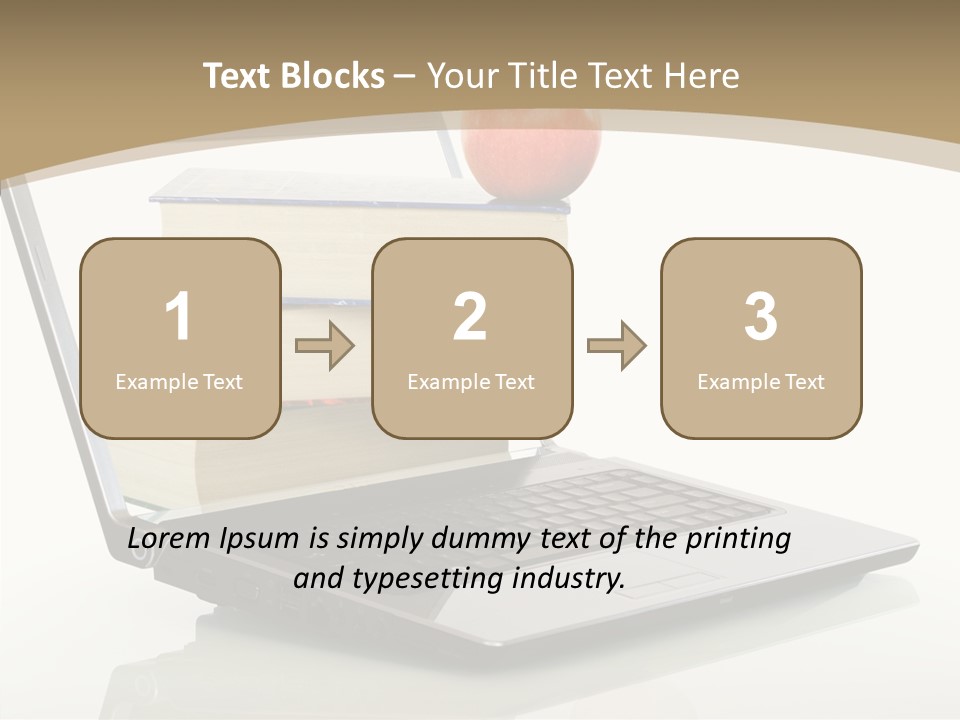 Text Blocks – Your Title Text Here

1
Example Text

2
Example Text

3
Example Text

Lorem Ipsum is simply dummy text of the printing and typesetting industry.